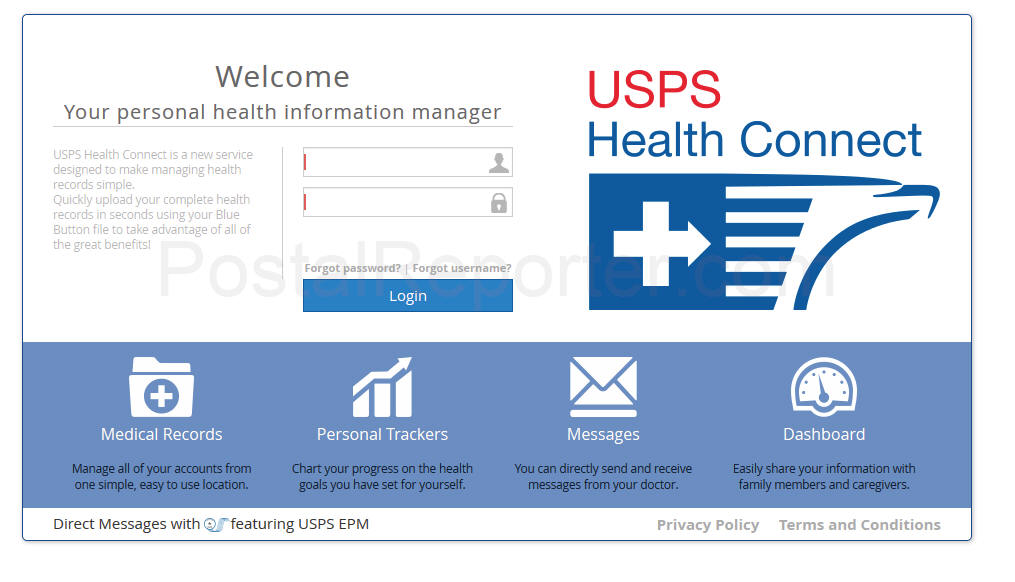 Welcome
Your personal health information manager

USPS Health Connect is a new service designed to make managing health records simple.
Quickly upload your complete health records in seconds using your Blue Button file to take advantage of all of the great benefits!

Forgot password? | Forgot username?

Login

USPS
Health Connect

PostalReporter.com

Medical Records
Manage all of your accounts from one simple, easy to use location.

Personal Trackers
Chart your progress on the health goals you have set for yourself.

Messages
You can directly send and receive messages from your doctor.

Dashboard
Easily share your information with family members and caregivers.

Direct Messages with featuring USPS EPM

Privacy Policy Terms and Conditions